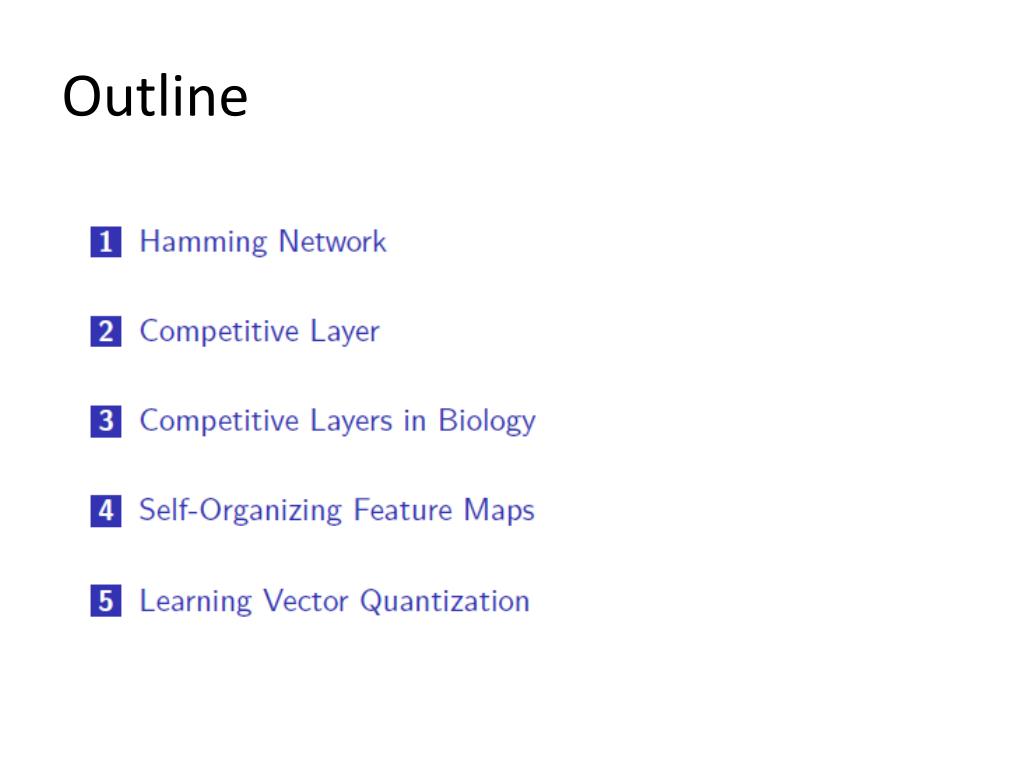 Outline

1 Hamming Network

2 Competitive Layer

3 Competitive Layers in Biology

4 Self-Organizing Feature Maps

5 Learning Vector Quantization